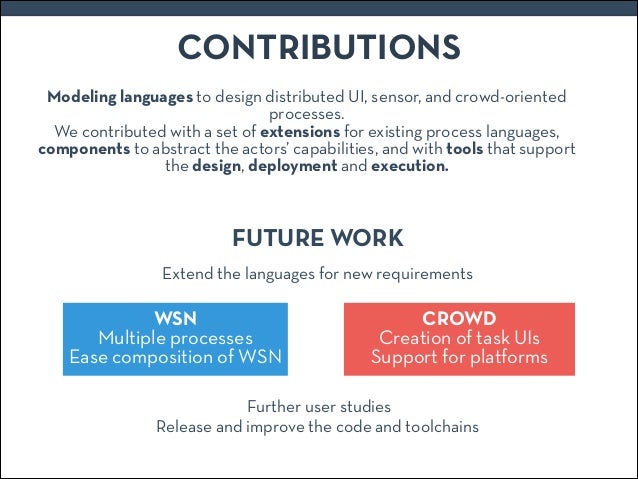 CONTRIBUTIONS

Modeling languages to design distributed UI, sensor, and crowd-oriented processes.
We contributed with a set of extensions for existing process languages, components to abstract the actors' capabilities, and with tools that support the design, deployment and execution.

FUTURE WORK

Extend the languages for new requirements

WSN
Multiple processes
Ease composition of WSN

CROWD
Creation of task UIs
Support for platforms

Further user studies
Release and improve the code and toolchains